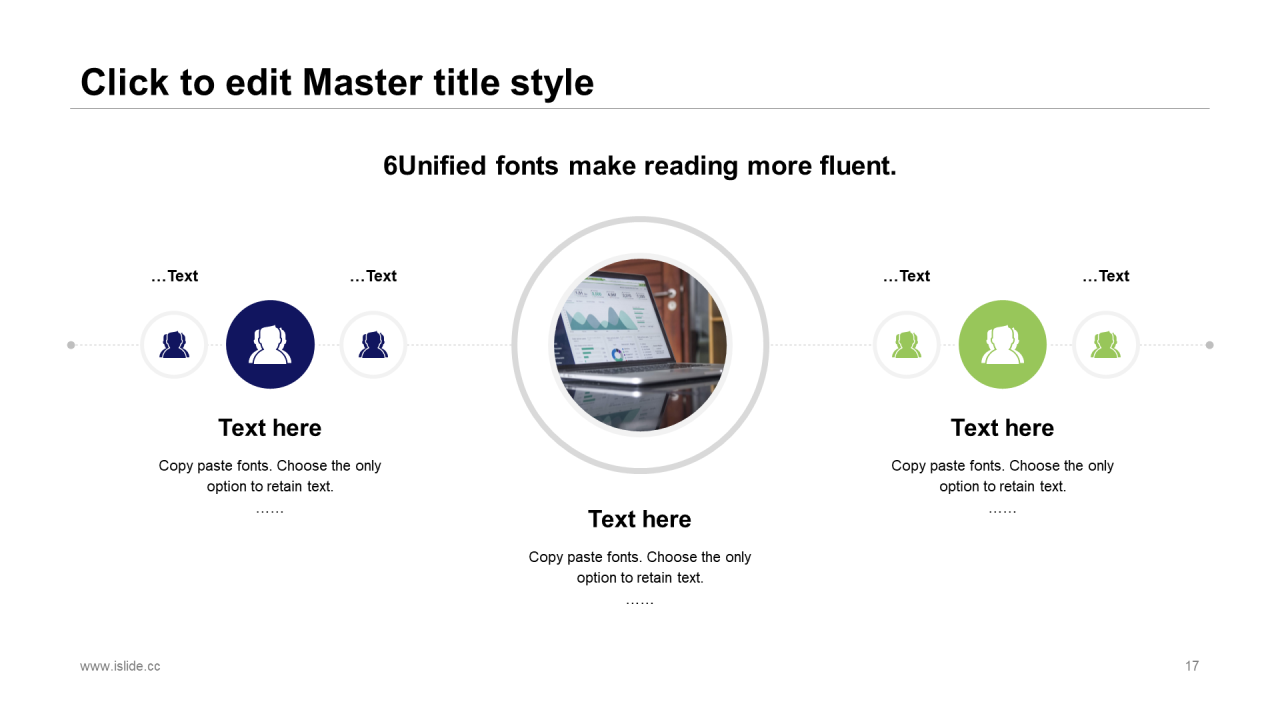 Click to edit Master title style

6Unified fonts make reading more fluent.

…Text

…Text

Text here

Copy paste fonts. Choose the only option to retain text.

……

Text here

Copy paste fonts. Choose the only option to retain text.

……

…Text

…Text

Text here

Copy paste fonts. Choose the only option to retain text.

……

www.islide.cc

17